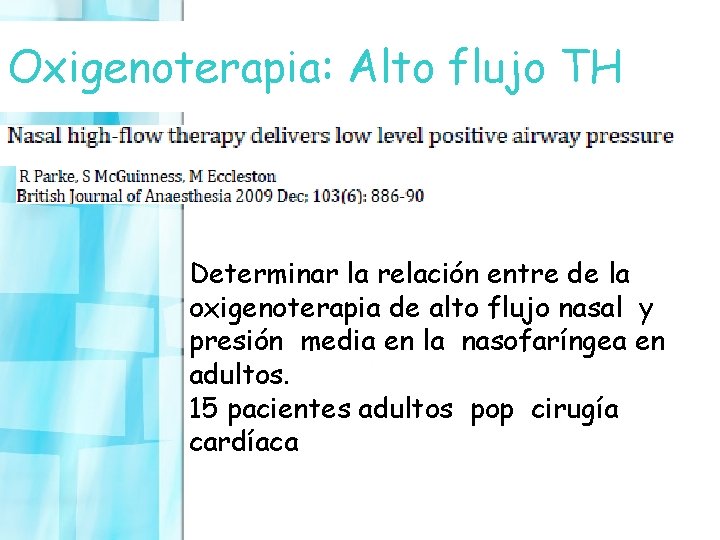 Oxigenoterapia: Alto flujo TH

Nasal high-flow therapy delivers low level positive airway pressure

R Parke, S McGuinness, M Eccleston
British Journal of Anaesthesia 2009 Dec; 103(6): 886-90

Determinar la relación entre de la oxigenoterapia de alto flujo nasal y presión media en la nasofaríngea en adultos.
15 pacientes adultos pop cirugía cardíaca